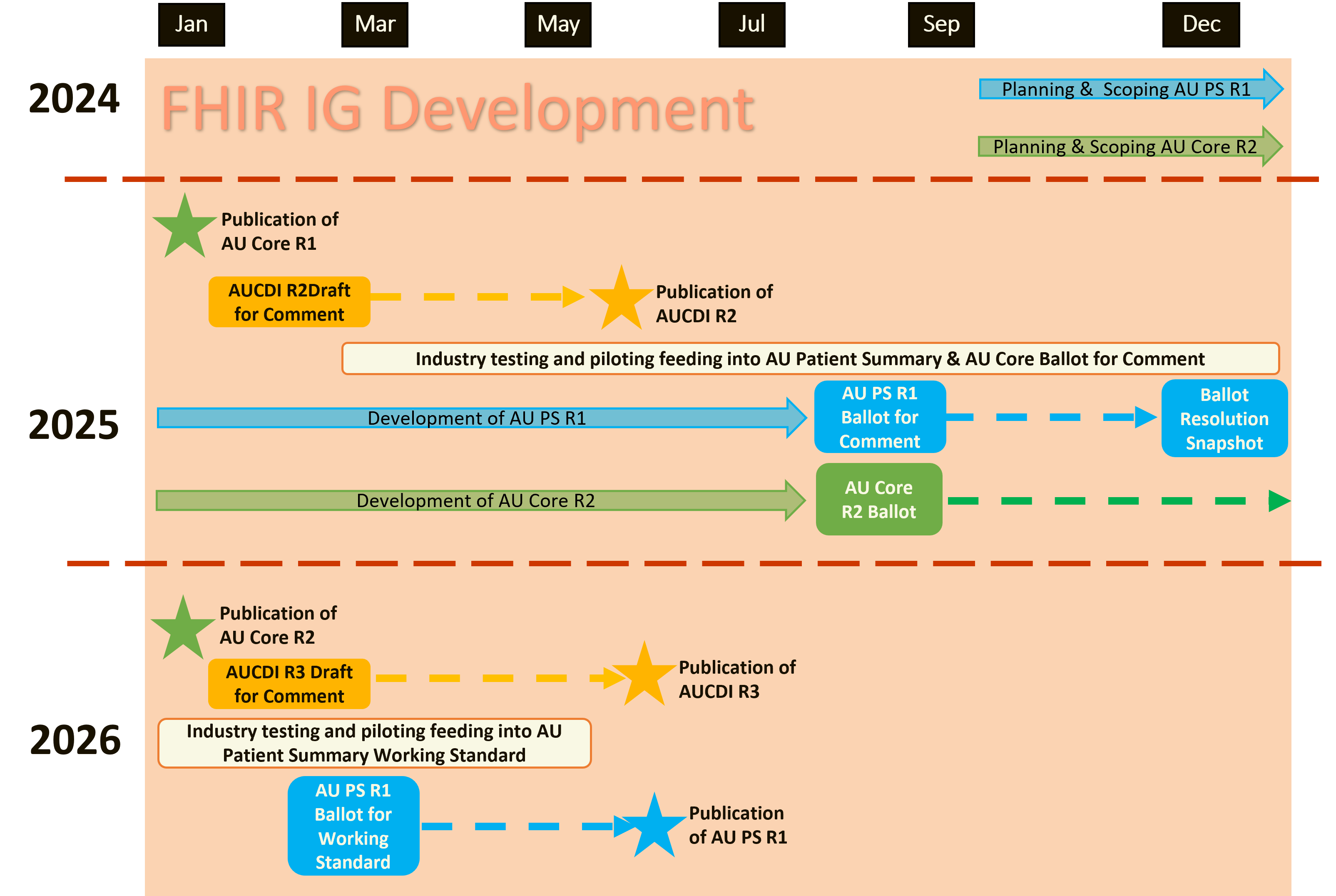 Jan Mar May Jul Sep Dec

2024

FHIR IG Development

Planning & Scoping AU PS R1

Planning & Scoping AU Core R2

Publication of AU Core R1

AUCDI R2Draft for Comment

Publication of AUCDI R2

Industry testing and piloting feeding into AU Patient Summary & AU Core Ballot for Comment

2025

Development of AU PS R1

AU PS R1 Ballot for Comment

Ballot Resolution Snapshot

Development of AU Core R2

AU Core R2 Ballot

Publication of AU Core R2

AUCDI R3 Draft for Comment

Publication of AUCDI R3

2026

Industry testing and piloting feeding into AU Patient Summary Working Standard

AU PS R1 Ballot for Working Standard

Publication of AU PS R1